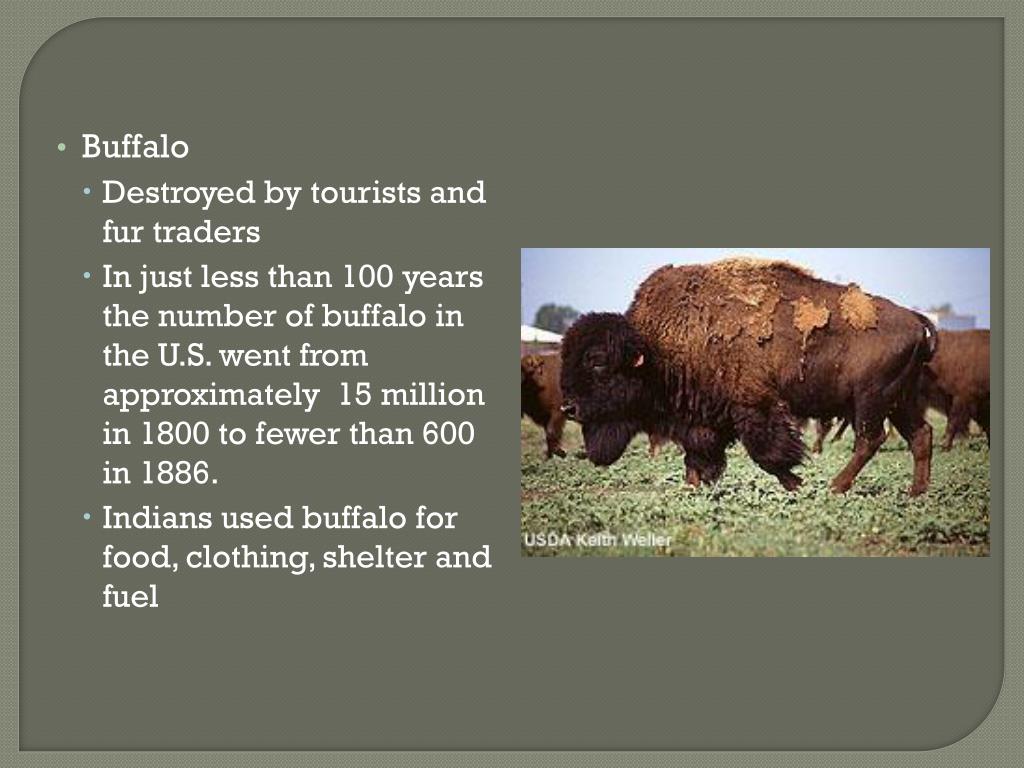 • Buffalo
  • Destroyed by tourists and fur traders
  • In just less than 100 years the number of buffalo in the U.S. went from approximately 15 million in 1800 to fewer than 600 in 1886.
  • Indians used buffalo for food, clothing, shelter and fuel

USDA Keith Weller